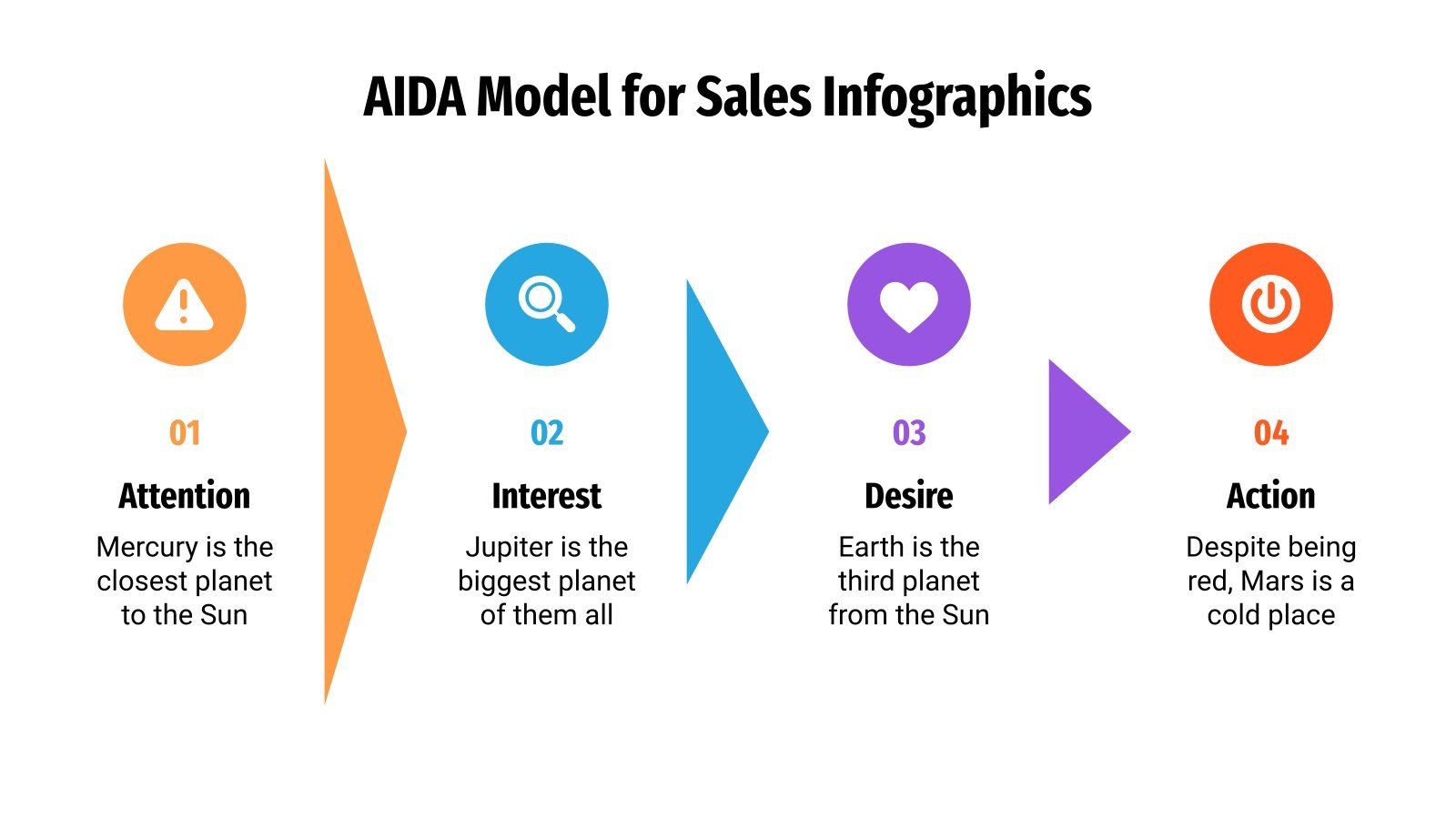 AIDA Model for Sales Infographics

01

Attention

Mercury is the closest planet to the Sun

02

Interest

Jupiter is the biggest planet of them all

03

Desire

Earth is the third planet from the Sun

04

Action

Despite being red, Mars is a cold place